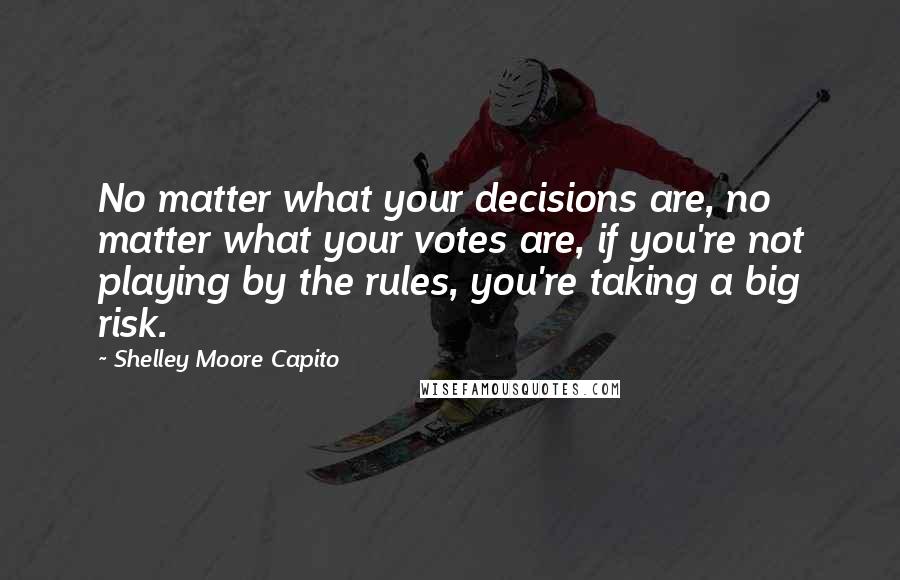 No matter what your decisions are, no matter what your votes are, if you're not playing by the rules, you're taking a big risk.

~ Shelley Moore Capito

WISEFAMOUSQUOTES.COM